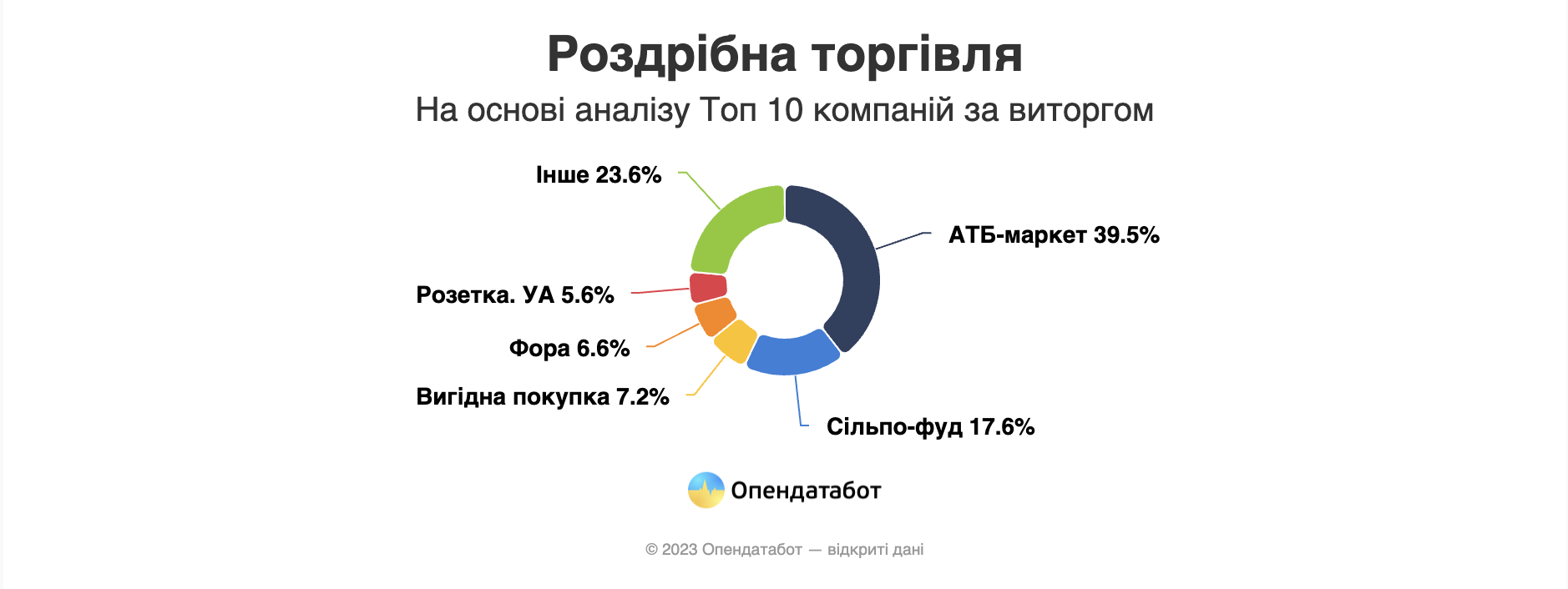 Роздрібна торгівля

На основі аналізу Топ 10 компаній за виторгом

Інше 23.6%

АТБ-маркет 39.5%

Розетка. УА 5.6%

Фора 6.6%

Вигідна покупка 7.2%

Сільпо-фуд 17.6%

Опендатабот

© 2023 Опендатабот — відкриті дані